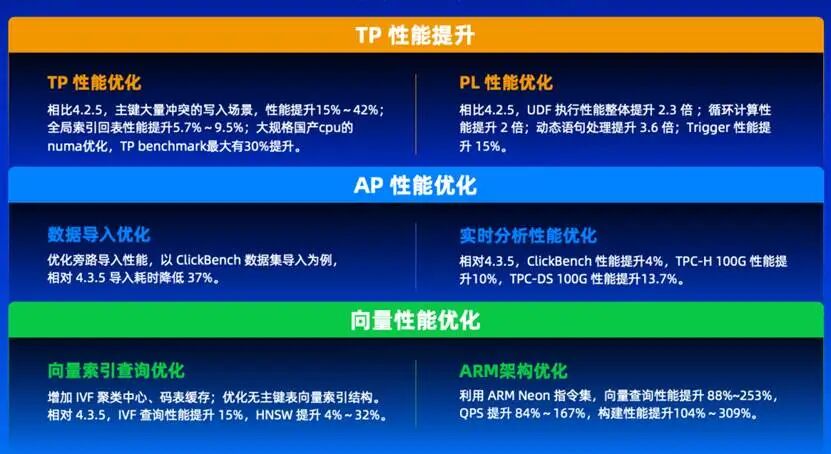 TP 性能提升

TP 性能优化

相比4.2.5，主键大量冲突的写入场景，性能提升15%～42%；全局索引回表性能提升5.7%～9.5%；大规格国产cpu的numa优化，TP benchmark最大有30%提升。

PL 性能优化

相比4.2.5，UDF 执行性能整体提升 2.3 倍；循环计算性能提升 2 倍；动态语句处理提升 3.6 倍；Trigger 性能提升 15%。

AP 性能优化

数据导入优化

优化旁路导入性能，以 ClickBench 数据集导入为例，相对 4.3.5 导入耗时降低 37%。

实时分析性能优化

相对4.3.5，ClickBench 性能提升4%，TPC-H 100G 性能提升10%，TPC-DS 100G 性能提升13.7%。

向量性能优化

向量索引查询优化

增加 IVF 聚类中心、码表缓存；优化无主键表向量索引结构。相对 4.3.5，IVF 查询性能提升 15%，HNSW 提升 4%～32%。

ARM架构优化

利用 ARM Neon 指令集，向量查询性能提升 88%~253%，QPS 提升 84%～167%，构建性能提升104%～309%。